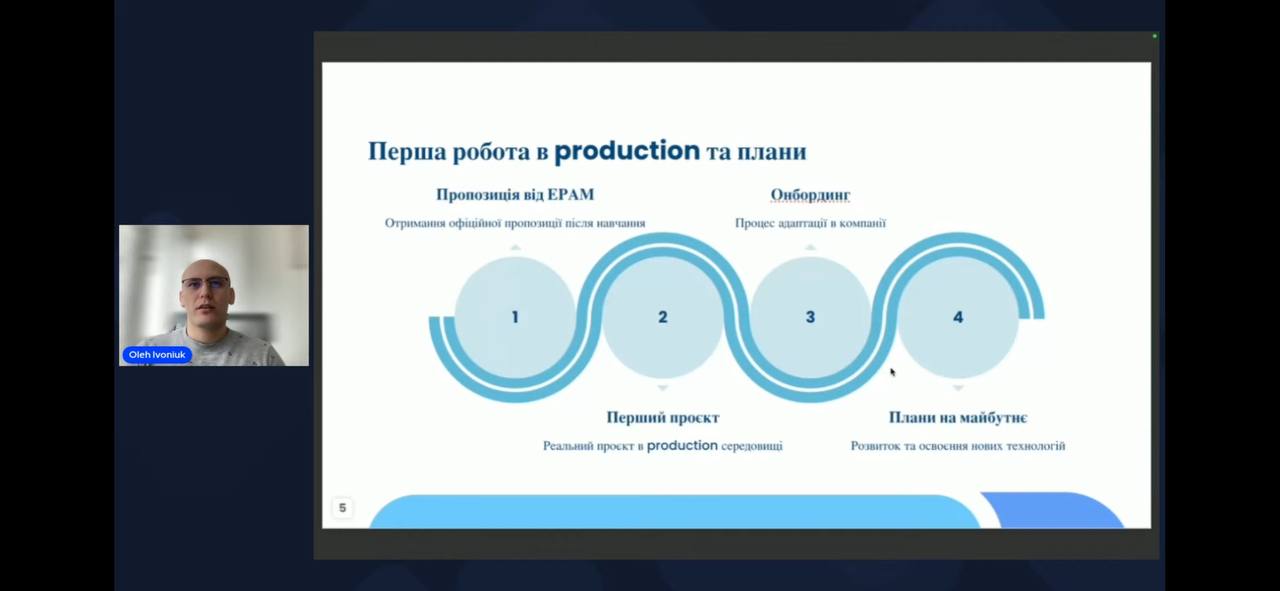 Oleh Ivoniuk

Перша робота в production та плани

Пропозиція від EPAM

Отримання офіційної пропозиції після навчання

Онбординг

Процес адаптації в компанії

1

2

3

4

Перший проєкт

Реальний проєкт в production середовищі

Плани на майбутнє

Розвиток та освоєння нових технологій

5